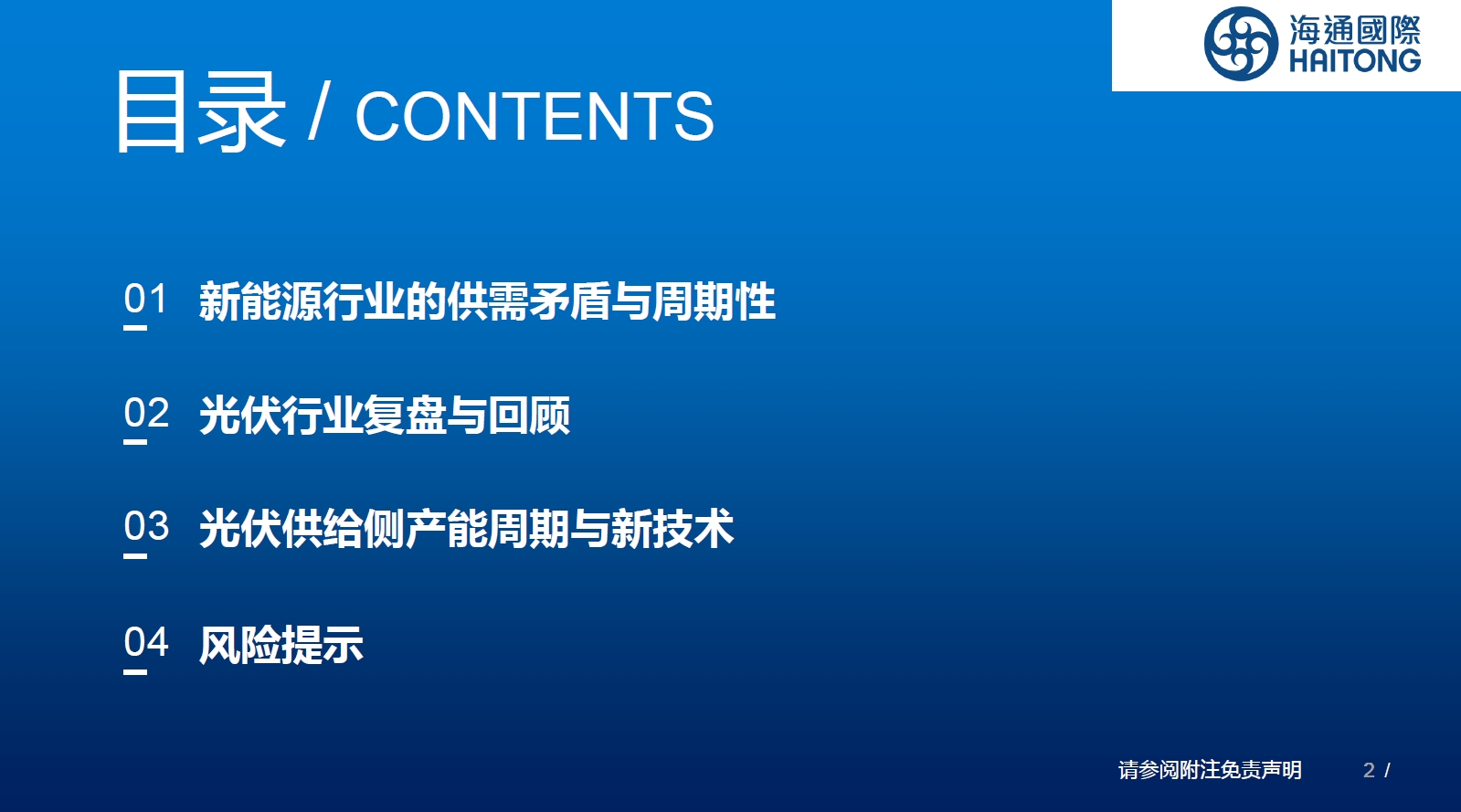 海通國際
HAITONG

目录 / CONTENTS

01 新能源行业的供需矛盾与周期性

02 光伏行业复盘与回顾

03 光伏供给侧产能周期与新技术

04 风险提示

请参阅附注免责声明

2 /